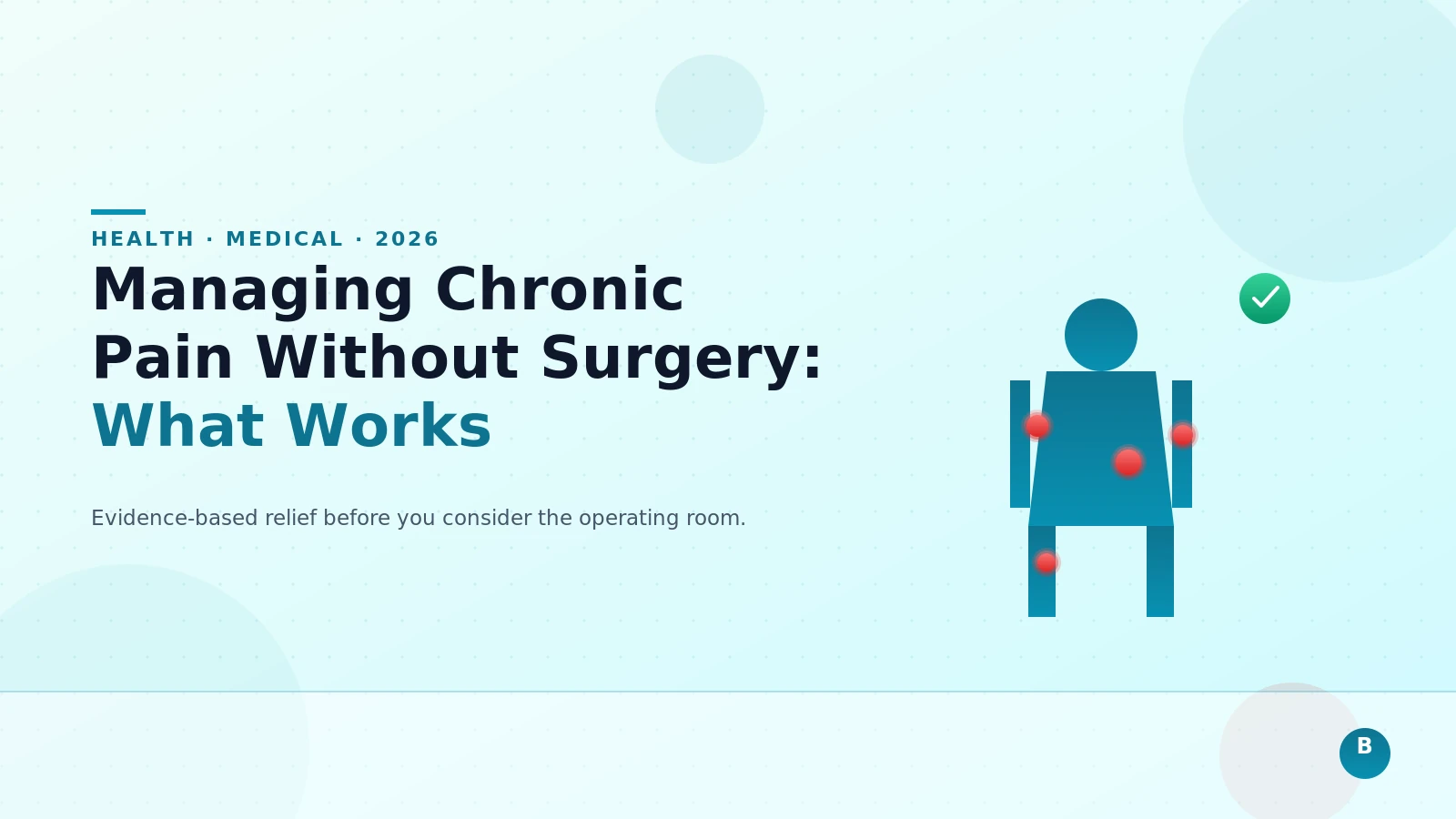 HEALTH · MEDICAL · 2026

Managing Chronic Pain Without Surgery: What Works

Evidence-based relief before you consider the operating room.

B